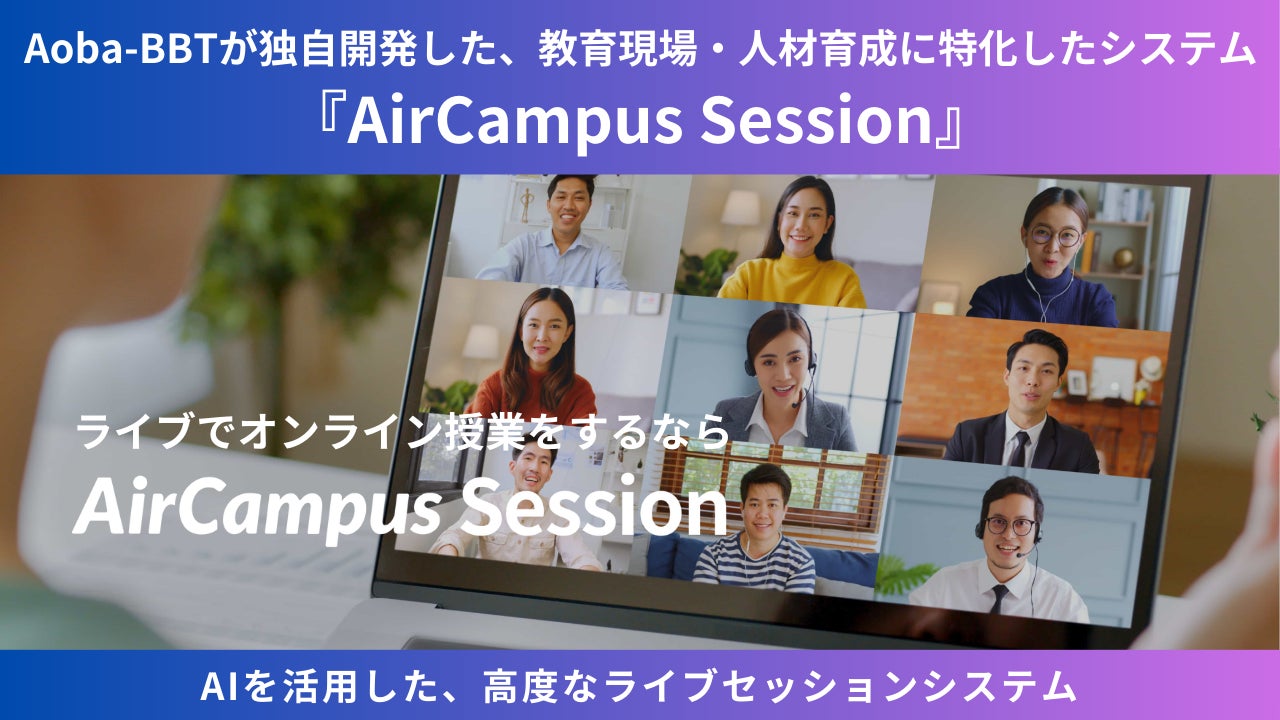 Aoba-BBTが独自開発した、教育現場・人材育成に特化したシステム
『AirCampus Session』

ライブでオンライン授業をするなら
AirCampus Session

AIを活用した、高度なライブセッションシステム